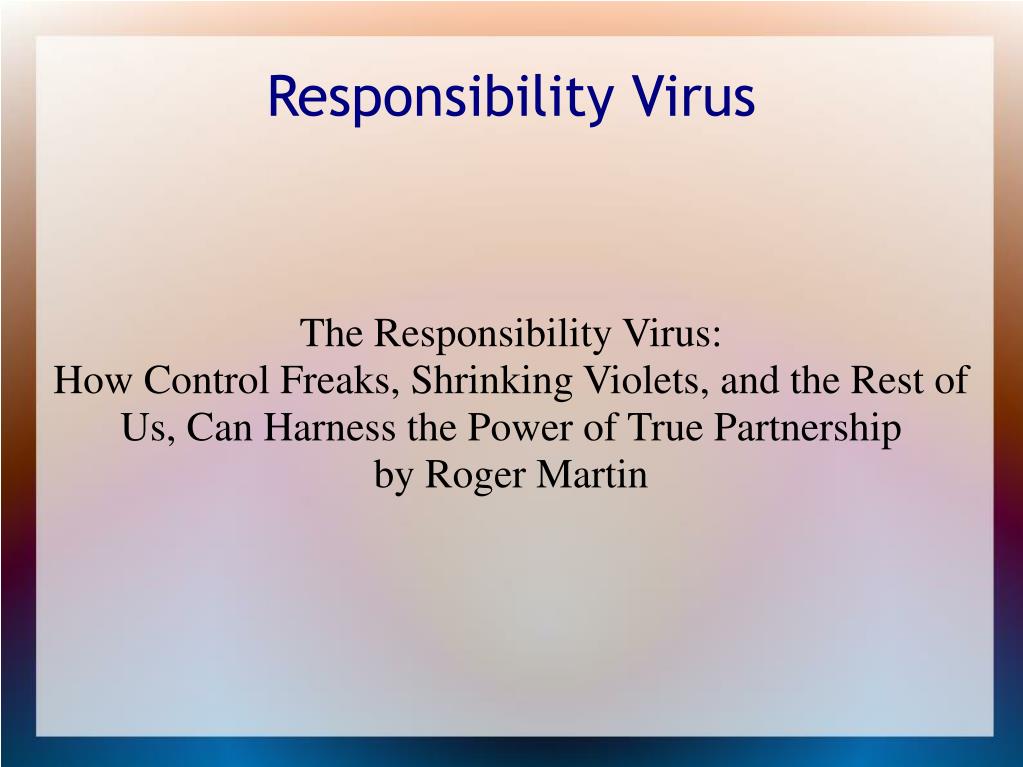 Responsibility Virus

The Responsibility Virus:
How Control Freaks, Shrinking Violets, and the Rest of Us, Can Harness the Power of True Partnership
by Roger Martin